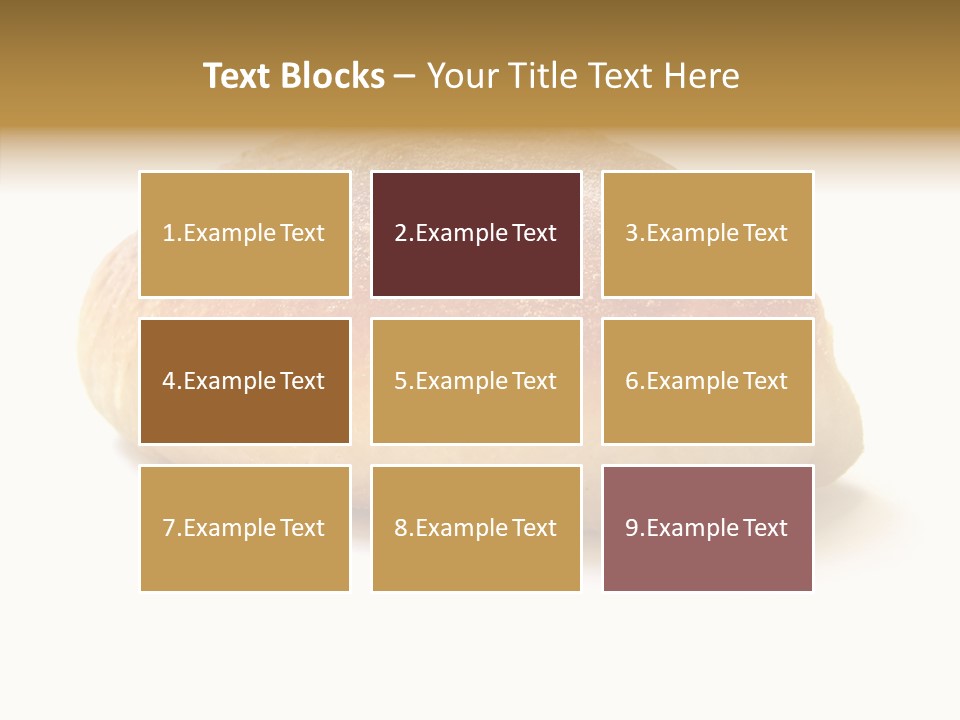 Text Blocks – Your Title Text Here

1.Example Text

2.Example Text

3.Example Text

4.Example Text

5.Example Text

6.Example Text

7.Example Text

8.Example Text

9.Example Text